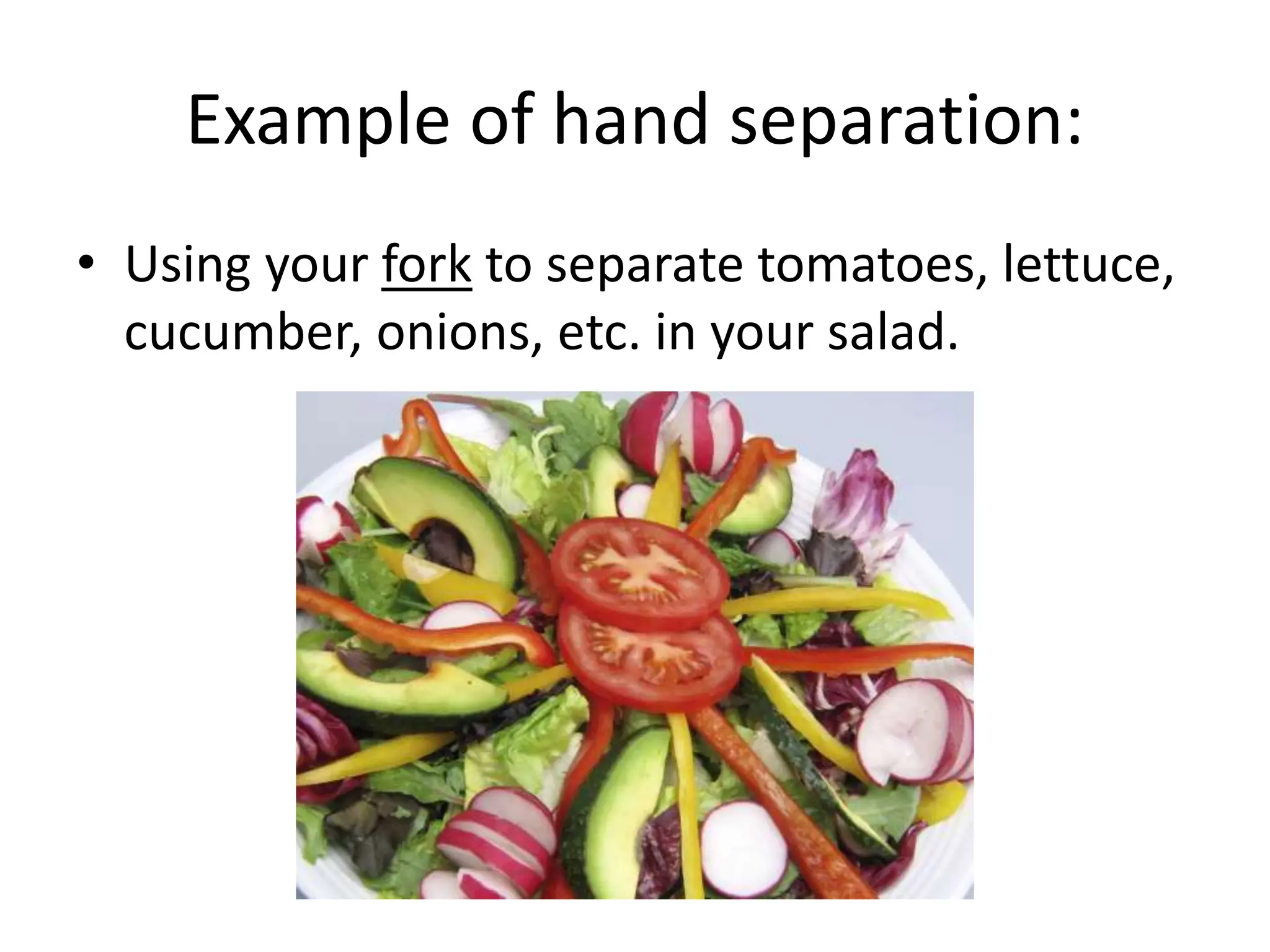 Example of hand separation:

• Using your fork to separate tomatoes, lettuce, cucumber, onions, etc. in your salad.